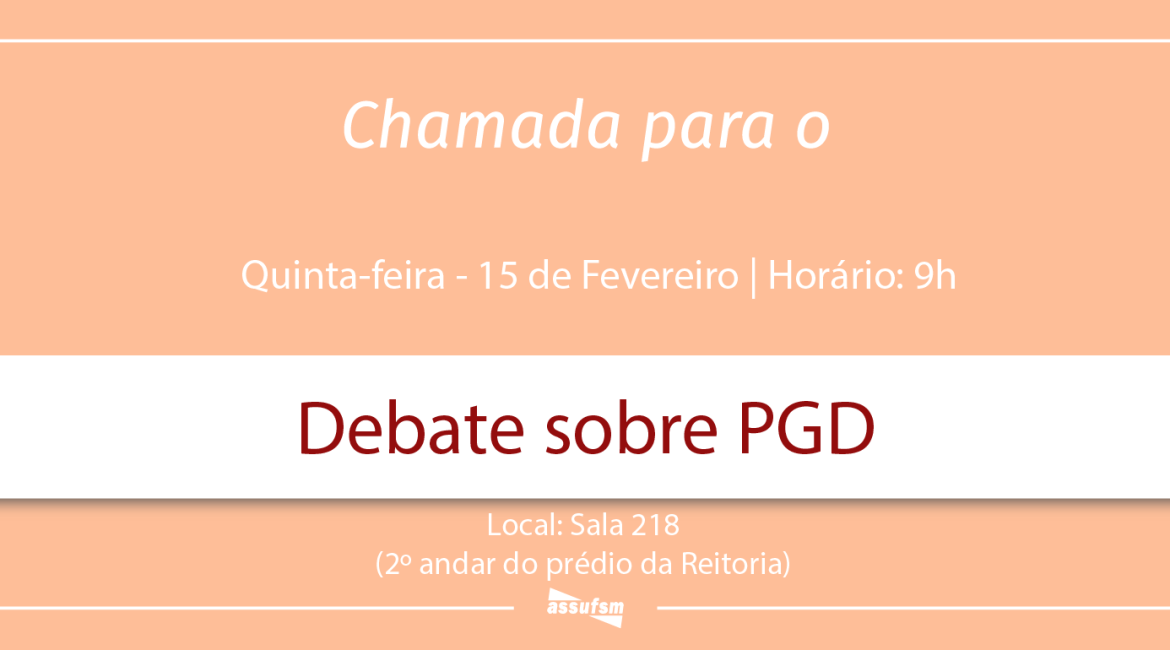 Chamada para o

Quinta-feira - 15 de Fevereiro | Horário: 9h

Debate sobre PGD

Local: Sala 218
(2º andar do prédio da Reitoria)

assufsm